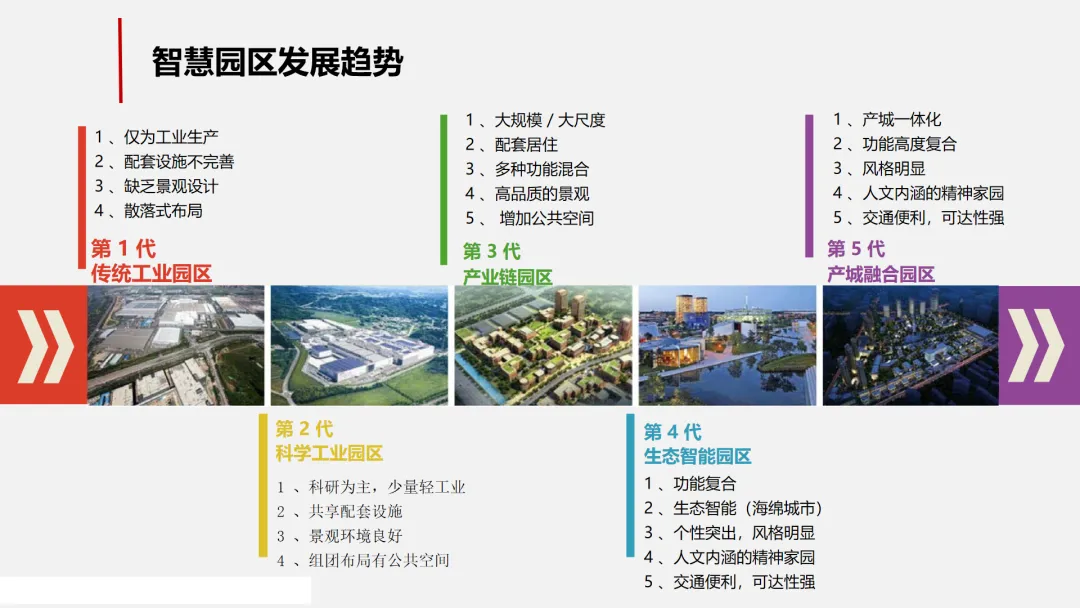 智慧园区发展趋势

1 、仅为工业生产
2 、配套设施不完善
3 、缺乏景观设计
4 、散落式布局

第 1 代
传统工业园区

1 、大规模 / 大尺度
2 、配套居住
3 、多种功能混合
4 、高品质的景观
5 、 增加公共空间

第 3 代
产业链园区

1 、产城一体化
2 、功能高度复合
3 、风格明显
4 、人文内涵的精神家园
5 、交通便利，可达性强

第 5 代
产城融合园区

第 2 代
科学工业园区

1 、科研为主，少量轻工业
2 、共享配套设施
3 、景观环境良好
4 、组团布局有公共空间

第 4 代
生态智能园区

1 、功能复合
2 、生态智能（海绵城市）
3 、个性突出，风格明显
4 、人文内涵的精神家园
5 、交通便利，可达性强